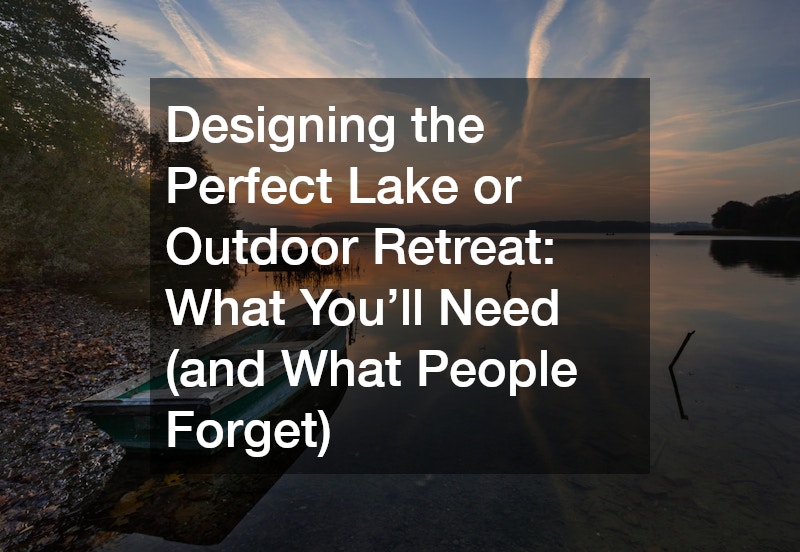 Designing the Perfect Lake or Outdoor Retreat: What You’ll Need (and What People Forget)